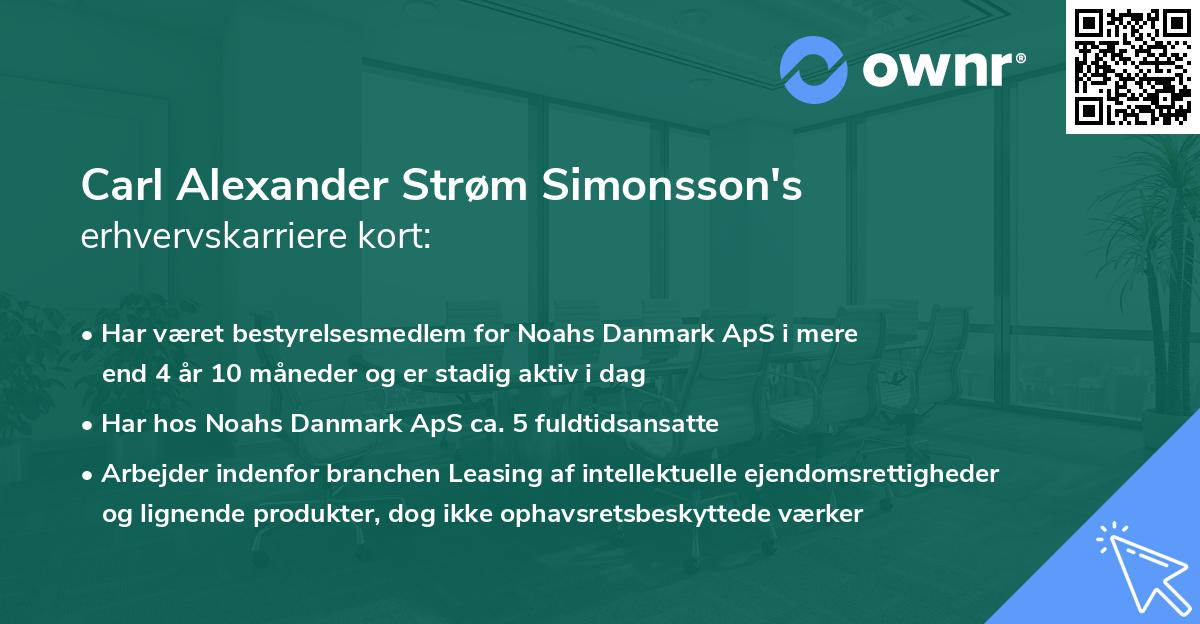 ownr®

Carl Alexander Strøm Simonsson's erhvervskarriere kort:

• Har været bestyrelsesmedlem for Noahs Danmark ApS i mere end 4 år 10 måneder og er stadig aktiv i dag

• Har hos Noahs Danmark ApS ca. 5 fuldtidsansatte

• Arbejder indenfor branchen Leasing af intellektuelle ejendomsrettigheder og lignende produkter, dog ikke ophavsretsbeskyttede værker